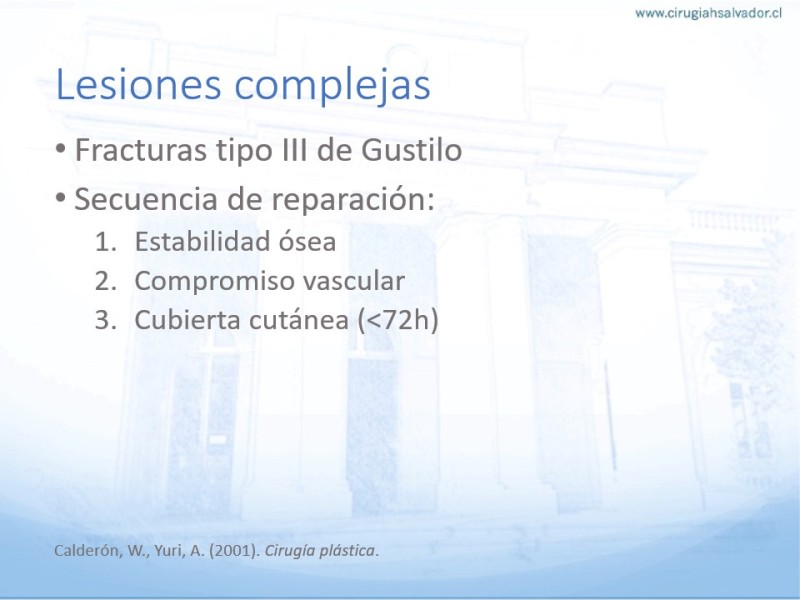 www.cirugiahsalvador.cl

Lesiones complejas

• Fracturas tipo III de Gustilo
• Secuencia de reparación:
1. Estabilidad ósea
2. Compromiso vascular
3. Cubierta cutánea (<72h)

Calderón, W., Yuri, A. (2001). Cirugía plástica.